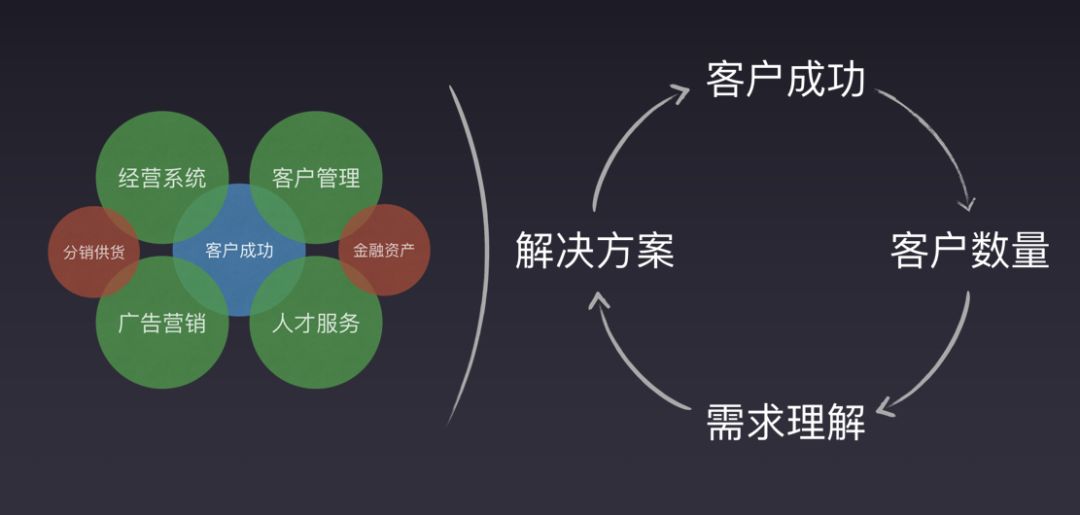 经营系统
客户管理
分销供货
客户成功
金融资产
广告营销
人才服务

客户成功
解决方案
客户数量
需求理解